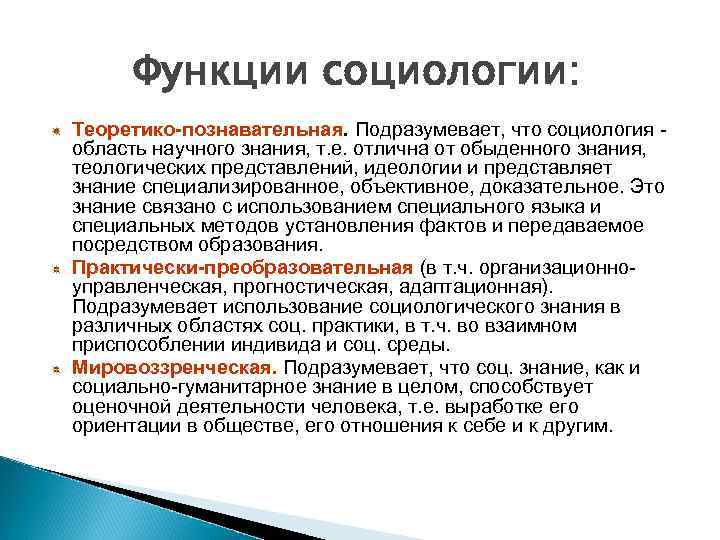 Функции социологии:

Теоретико-познавательная. Подразумевает, что социология - область научного знания, т.е. отлична от обыденного знания, теологических представлений, идеологии и представляет знание специализированное, объективное, доказательное. Это знание связано с использованием специального языка и специальных методов установления фактов и передаваемое посредством образования.

Практически-преобразовательная (в т.ч. организационно-управленческая, прогностическая, адаптационная). Подразумевает использование социологического знания в различных областях соц. практики, в т.ч. во взаимном приспособлении индивида и соц. среды.

Мировоззренческая. Подразумевает, что соц. знание, как и социально-гуманитарное знание в целом, способствует оценочной деятельности человека, т.е. выработке его ориентации в обществе, его отношения к себе и к другим.